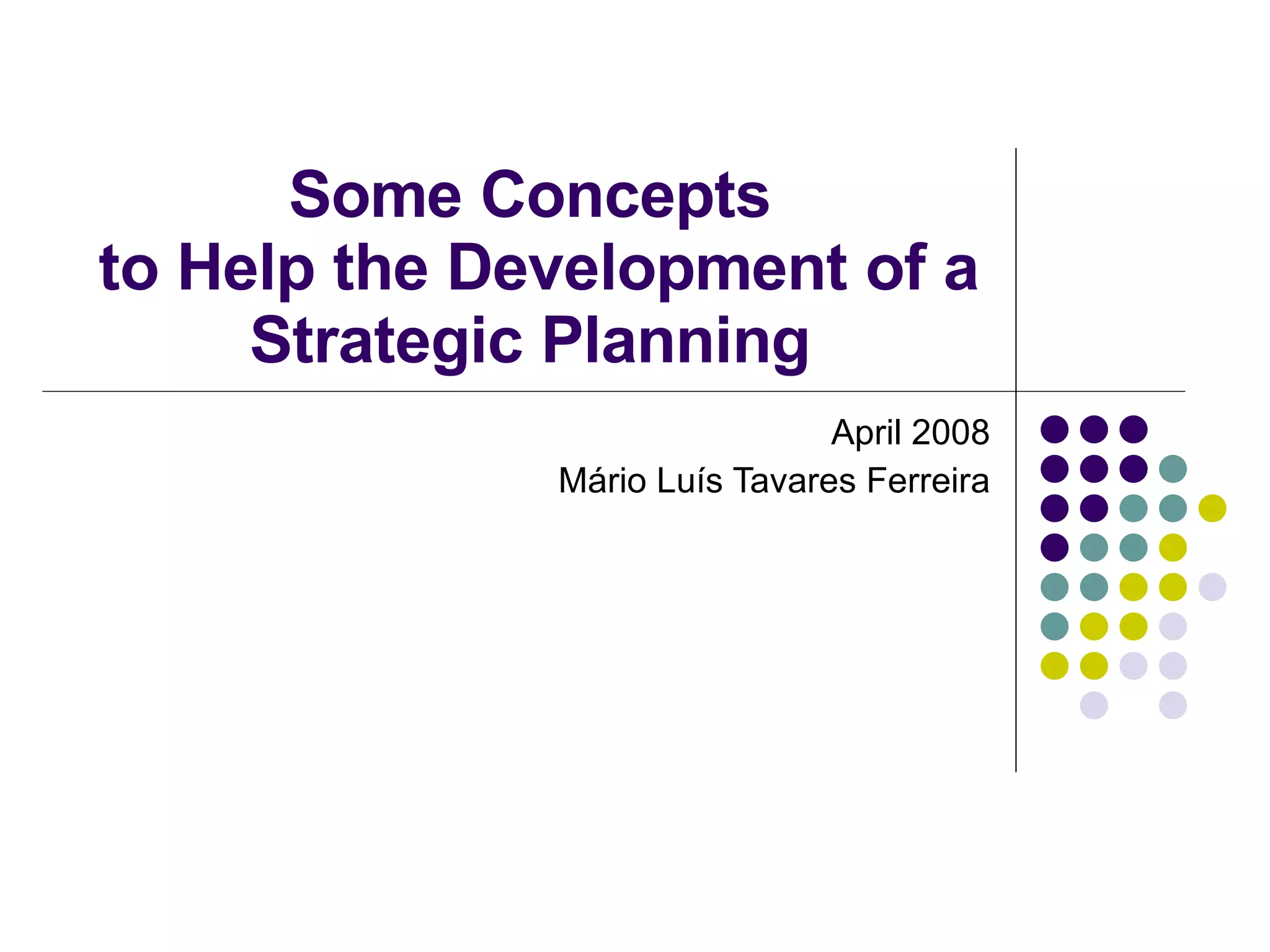 Some Concepts
to Help the Development of a Strategic Planning

April 2008
Mário Luís Tavares Ferreira